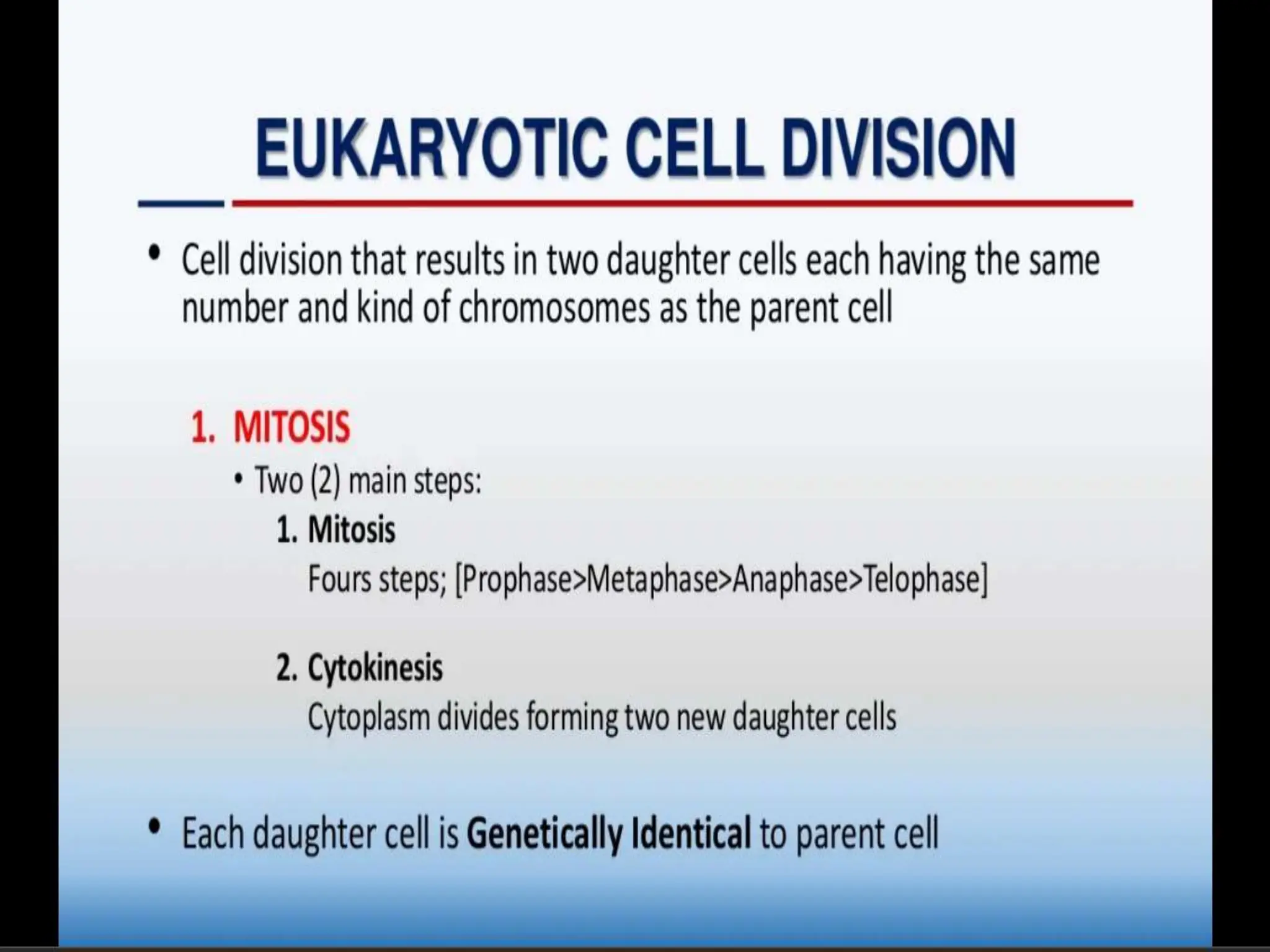 EUKARYOTIC CELL DIVISION

• Cell division that results in two daughter cells each having the same number and kind of chromosomes as the parent cell

1. MITOSIS

• Two (2) main steps:

1. Mitosis
Fours steps; [Prophase>Metaphase>Anaphase>Telophase]

2. Cytokinesis
Cytoplasm divides forming two new daughter cells

• Each daughter cell is Genetically Identical to parent cell